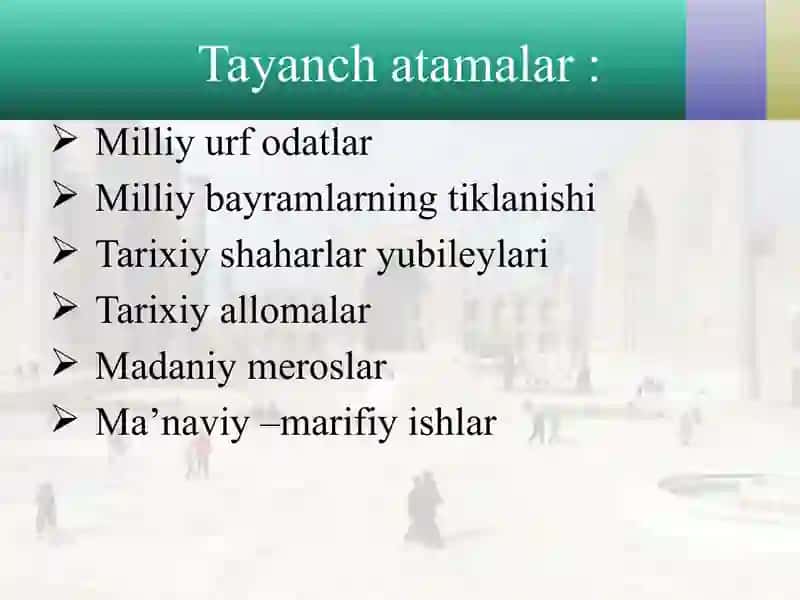 Tayanch atamalar :

➢ Milliy urf odatlar
➢ Milliy bayramlarning tiklanishi
➢ Tarixiy shaharlar yubileylari
➢ Tarixiy allomalar
➢ Madaniy meroslar
➢ Ma’naviy –marifiy ishlar